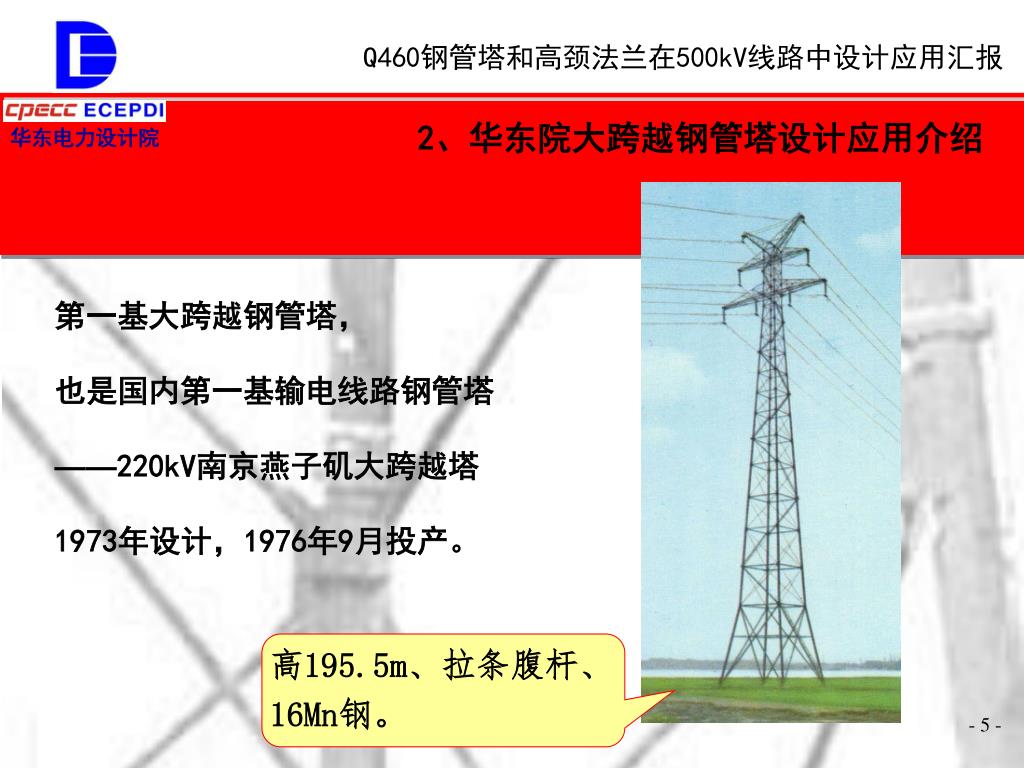 Q460钢管塔和高颈法兰在500kV线路中设计应用汇报

cpecc ECEPDI
华东电力设计院

2、华东院大跨越钢管塔设计应用介绍

第一基大跨越钢管塔，

也是国内第一基输电线路钢管塔

——220kV南京燕子矶大跨越塔

1973年设计，1976年9月投产。

高195.5m、拉条腹杆、16Mn钢。

- 5 -